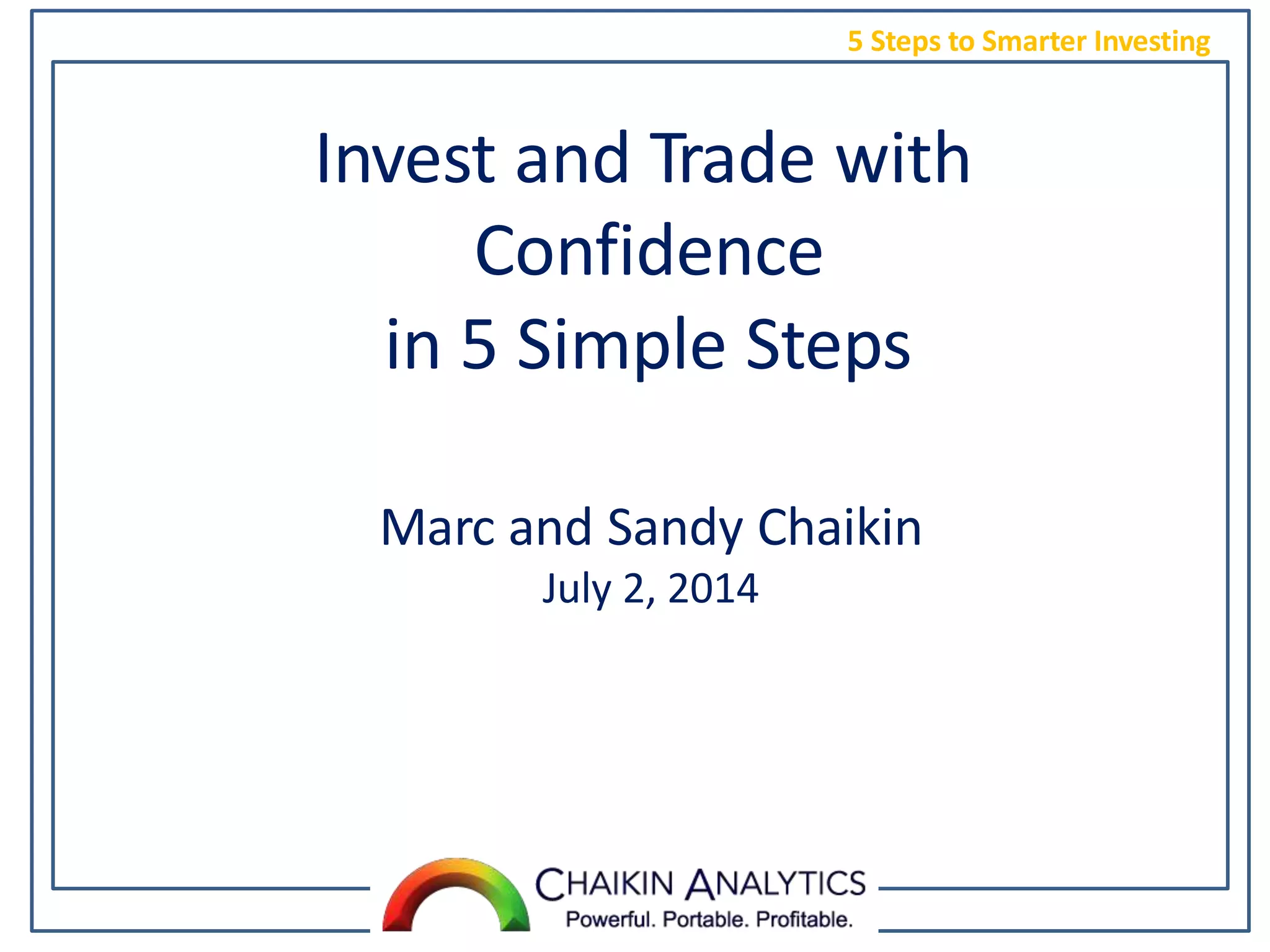 5 Steps to Smarter Investing

Invest and Trade with Confidence in 5 Simple Steps

Marc and Sandy Chaikin
July 2, 2014

CHAIKIN ANALYTICS
Powerful. Portable. Profitable.